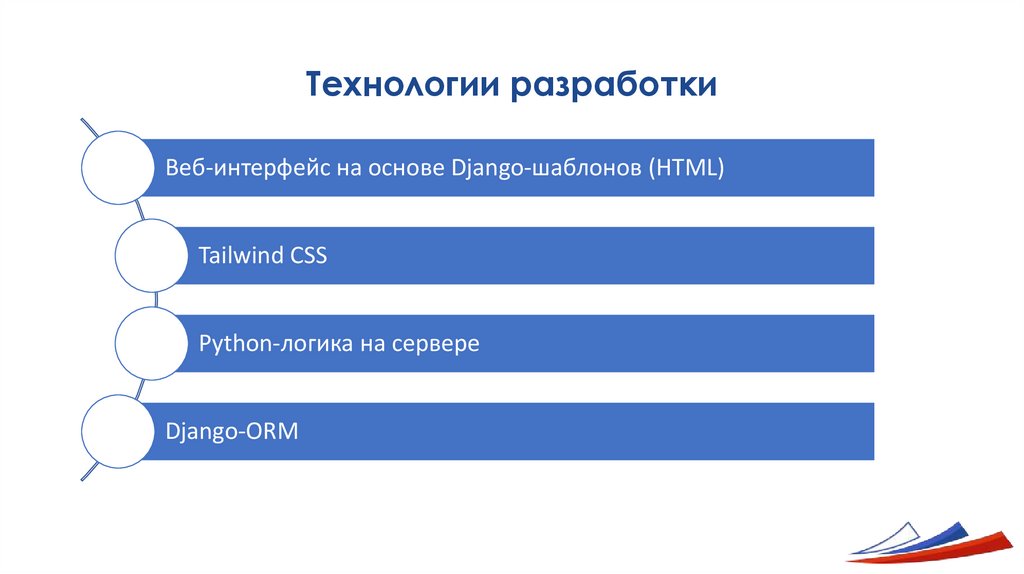 Технологии разработки

Веб-интерфейс на основе Django-шаблонов (HTML)

Tailwind CSS

Python-логика на сервере

Django-ORM